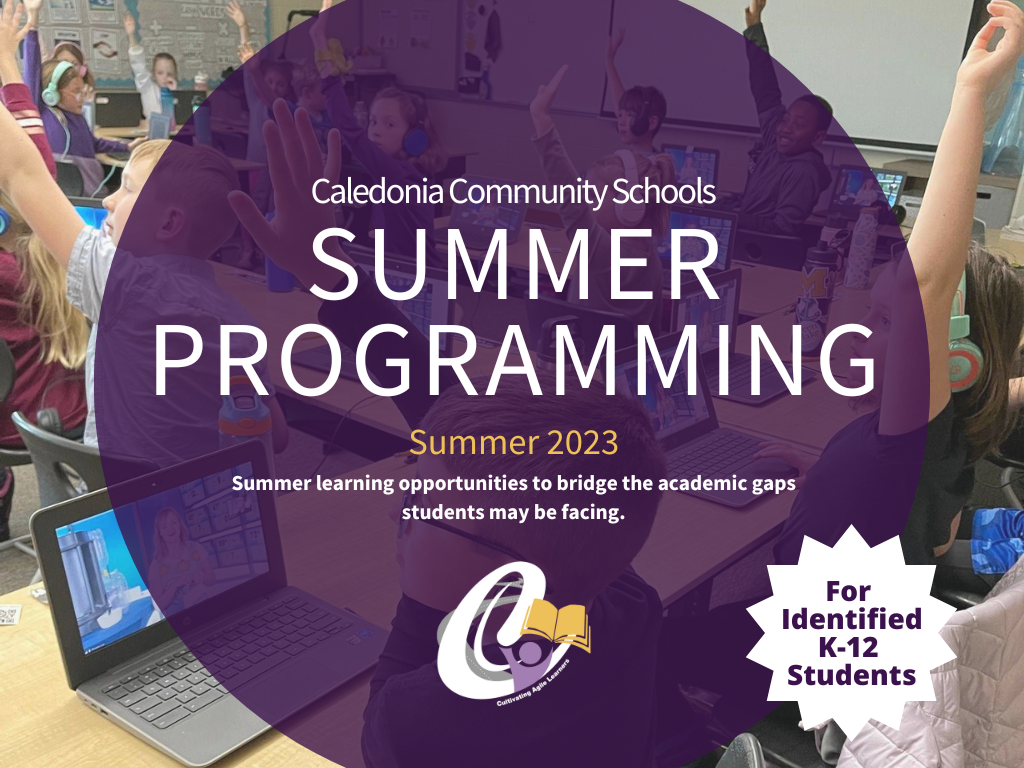 Caledonia Community Schools
SUMMER PROGRAMMING

Summer 2023

Summer learning opportunities to bridge the academic gaps students may be facing.

Cultivating Agile Learners

For Identified K-12 Students